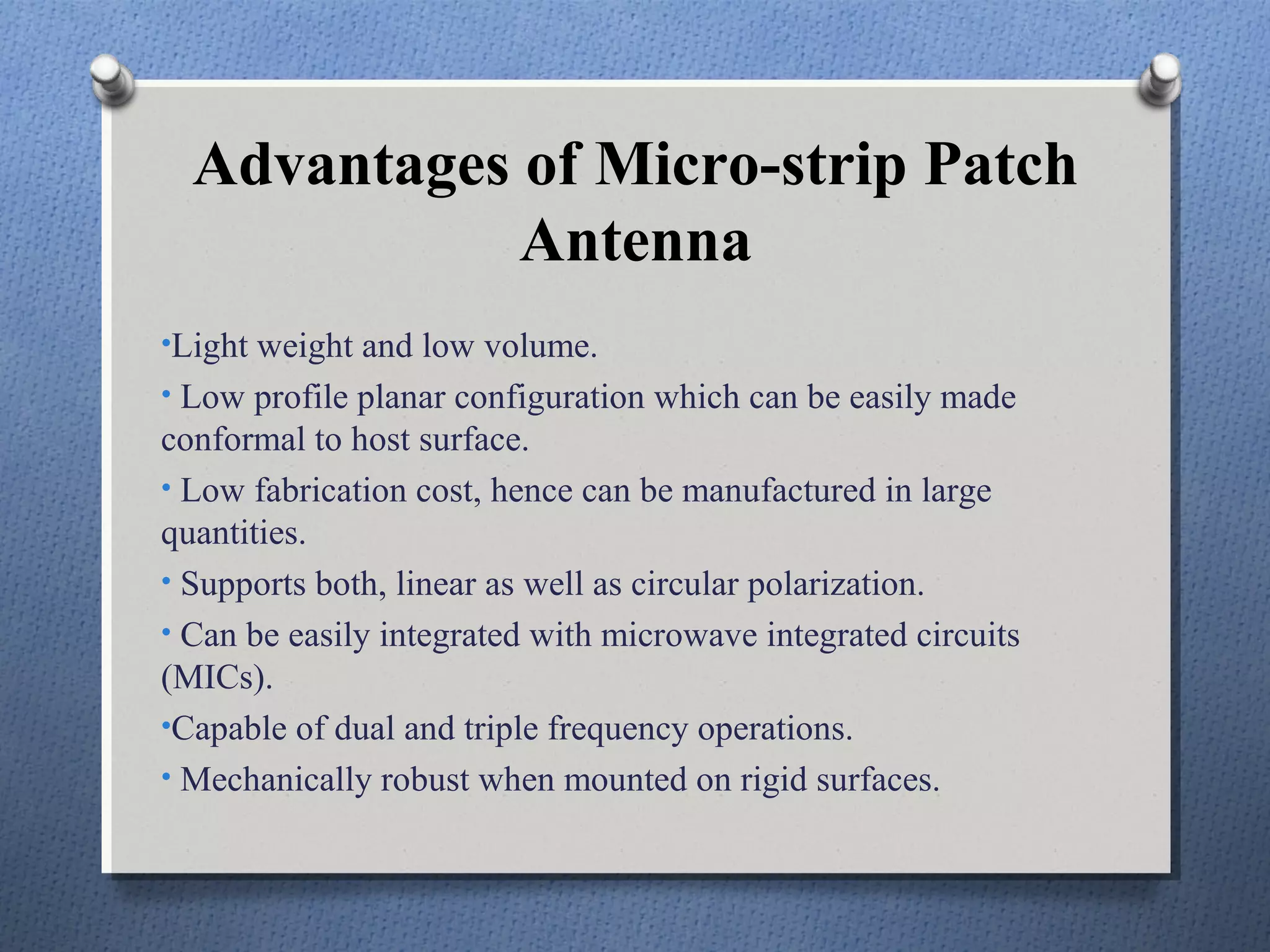 Advantages of Micro-strip Patch Antenna

•Light weight and low volume.

• Low profile planar configuration which can be easily made conformal to host surface.

• Low fabrication cost, hence can be manufactured in large quantities.

• Supports both, linear as well as circular polarization.

• Can be easily integrated with microwave integrated circuits (MICs).

•Capable of dual and triple frequency operations.

• Mechanically robust when mounted on rigid surfaces.